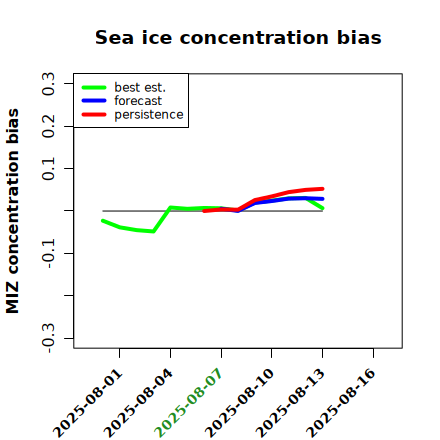 Sea ice concentration bias

best est.
forecast
persistence

MIZ concentration bias

0.3
0.2
0.1
-0.1
-0.3

2025-08-01
2025-08-04
2025-08-07
2025-08-10
2025-08-13
2025-08-16